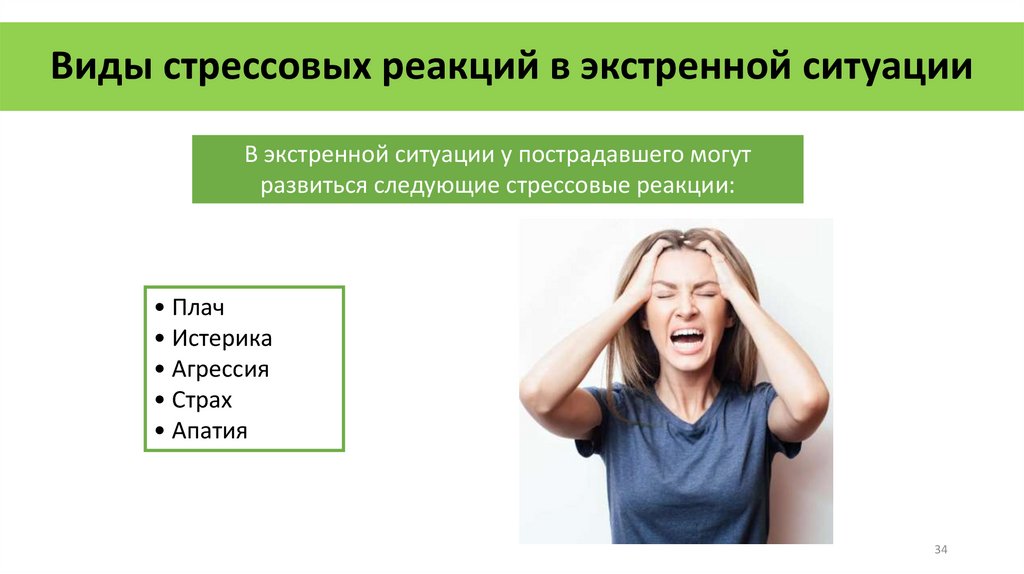 Виды стрессовых реакций в экстренной ситуации

В экстренной ситуации у пострадавшего могут развиться следующие стрессовые реакции:

• Плач
• Истерика
• Агрессия
• Страх
• Апатия

34